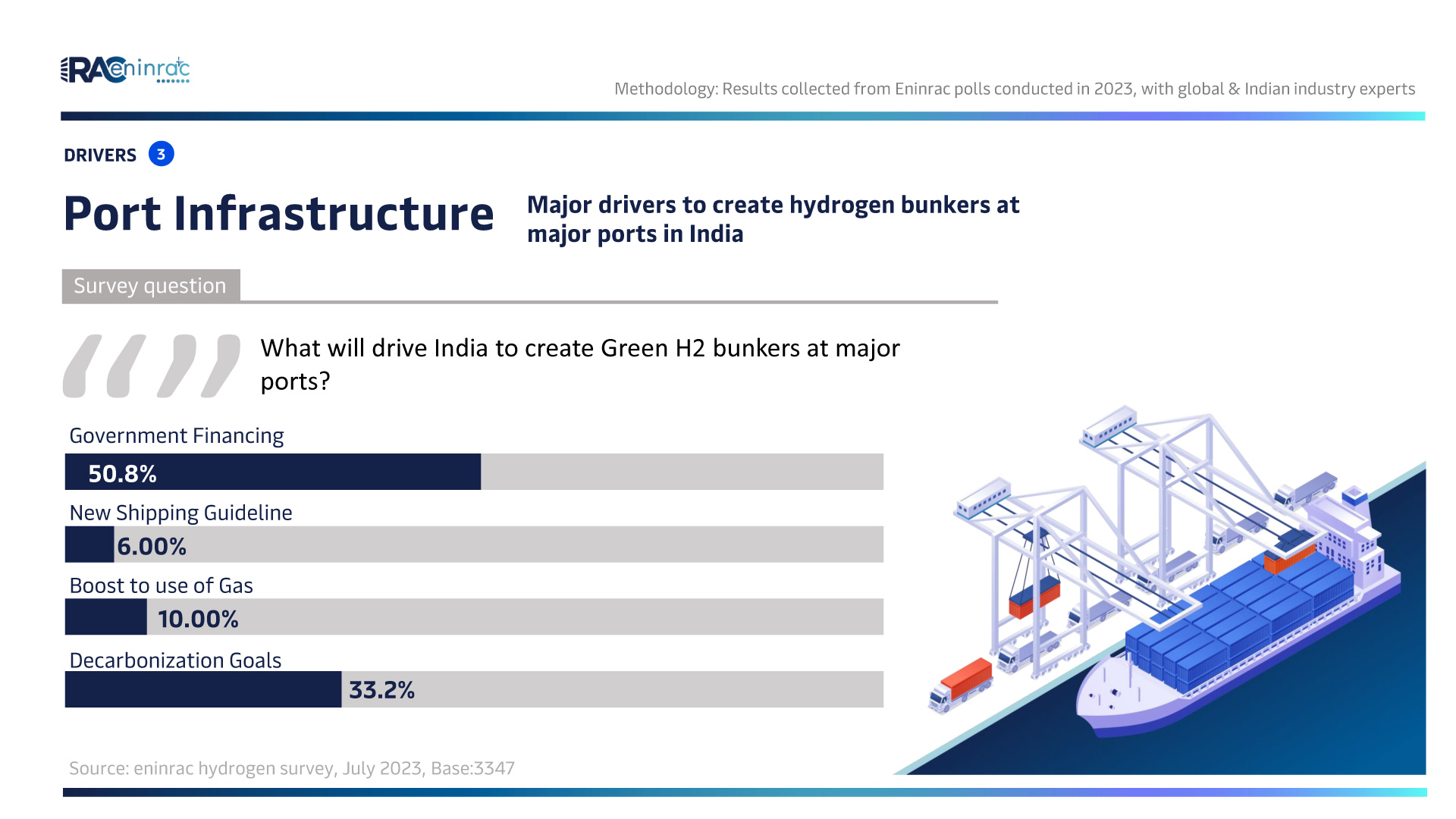 RAC eninrac

Methodology: Results collected from Eninrac polls conducted in 2023, with global & Indian industry experts

DRIVERS 3

Port Infrastructure

Major drivers to create hydrogen bunkers at major ports in India

Survey question

What will drive India to create Green H2 bunkers at major ports?

Government Financing
50.8%

New Shipping Guideline
6.00%

Boost to use of Gas
10.00%

Decarbonization Goals
33.2%

Source: eninrac hydrogen survey, July 2023, Base:3347